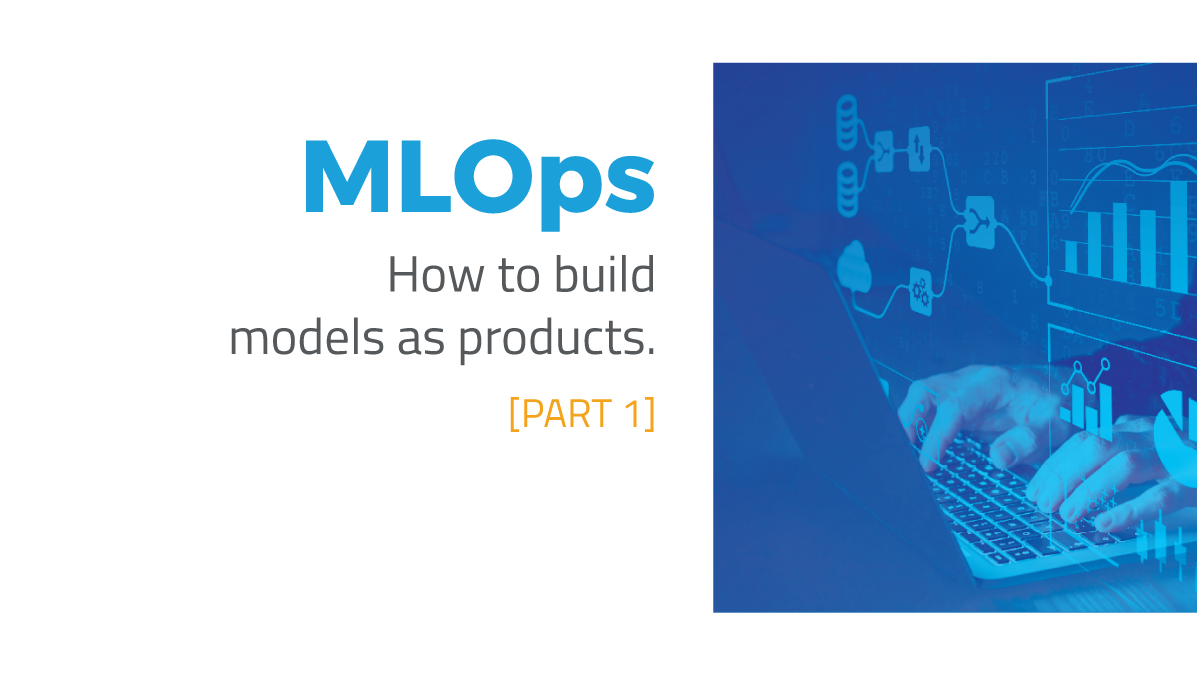 MLOps

How to build models as products.

[PART 1]